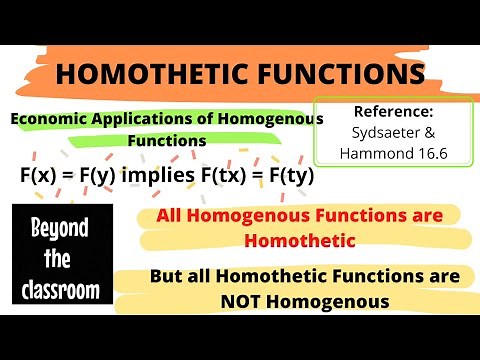 HOMOTHETIC FUNCTIONS

Economic Applications of Homogenous Functions

Reference:
Sydsaeter &
Hammond 16.6

F(x) = F(y) implies F(tx) = F(ty)

Beyond the classroom

All Homogenous Functions are Homothetic

But all Homothetic Functions are NOT Homogenous